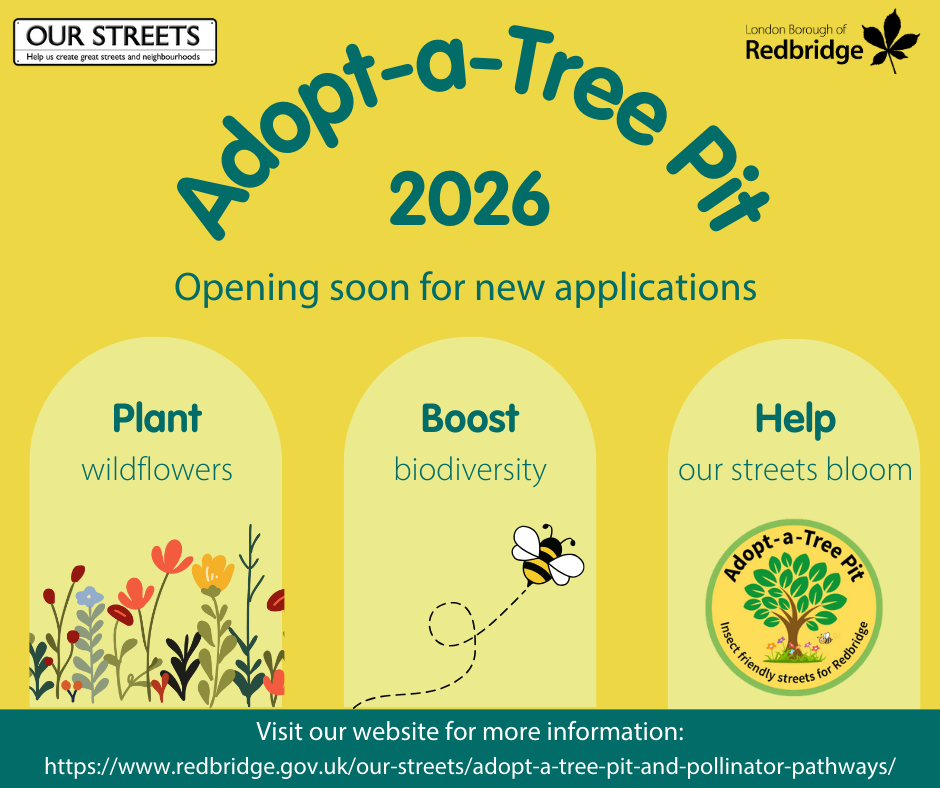 OUR STREETS
Help us create great streets and neighbourhoods

London Borough of
Redbridge

Adopt-a-Tree Pit
2026

Opening soon for new applications

Plant
wildflowers

Boost
biodiversity

Help
our streets bloom

Adopt-a-Tree Pit
Insect friendly streets for Redbridge

Visit our website for more information:
https://www.redbridge.gov.uk/our-streets/adopt-a-tree-pit-and-pollinator-pathways/